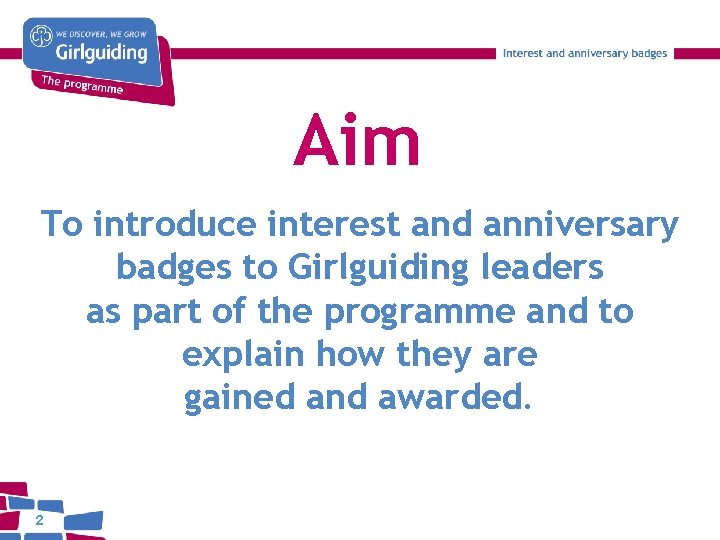 WE DISCOVER, WE GROW
Girlguiding
The programme

Interest and anniversary badges

Aim

To introduce interest and anniversary badges to Girlguiding leaders as part of the programme and to explain how they are gained and awarded.

2